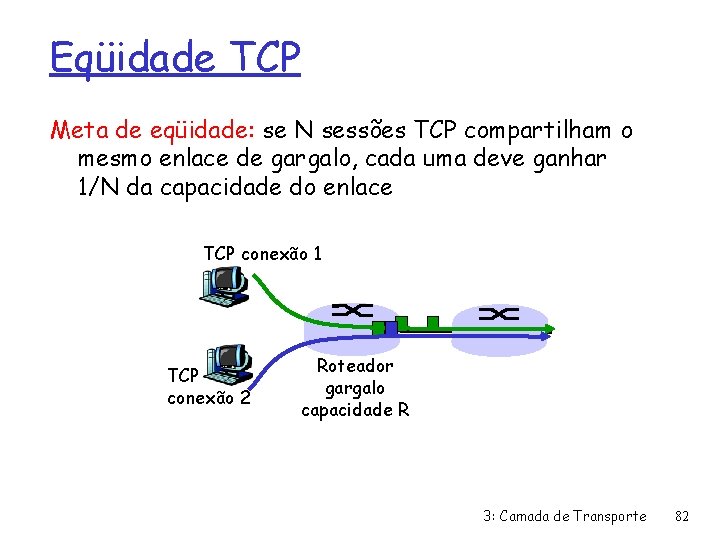 Eqüidade TCP

Meta de eqüidade: se N sessões TCP compartilham o mesmo enlace de gargalo, cada uma deve ganhar 1/N da capacidade do enlace

TCP conexão 1

TCP conexão 2

Roteador gargalo capacidade R

3: Camada de Transporte 82